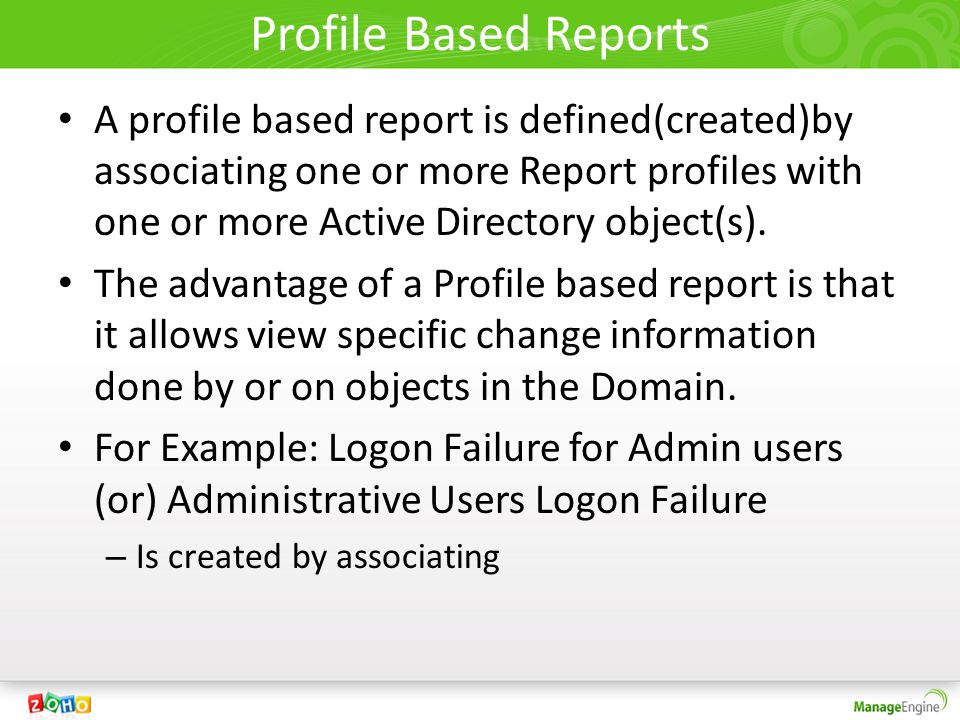 Profile Based Reports

• A profile based report is defined(created)by associating one or more Report profiles with one or more Active Directory object(s).

• The advantage of a Profile based report is that it allows view specific change information done by or on objects in the Domain.

• For Example: Logon Failure for Admin users (or) Administrative Users Logon Failure

– Is created by associating

ZOHO

ManageEngine